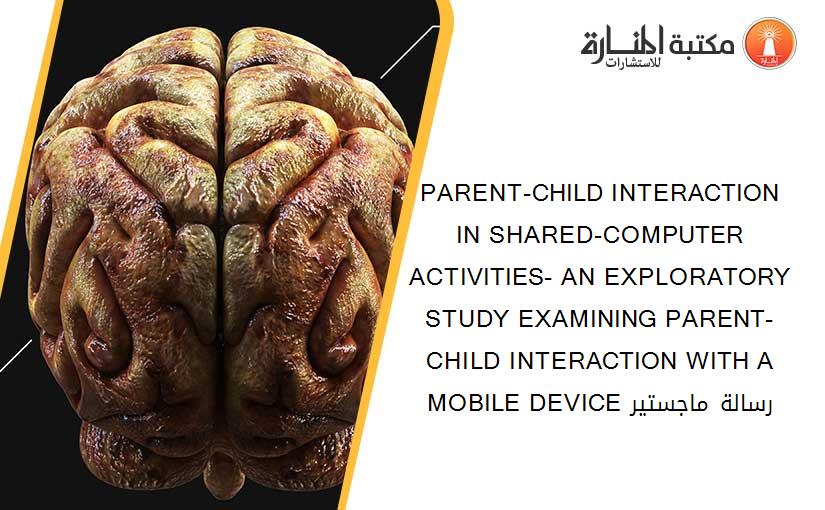 مكتبة المنارة للاستشارات

PARENT-CHILD INTERACTION IN SHARED-COMPUTER ACTIVITIES- AN EXPLORATORY STUDY EXAMINING PARENT-CHILD INTERACTION WITH A MOBILE DEVICE رسالة ماجستير